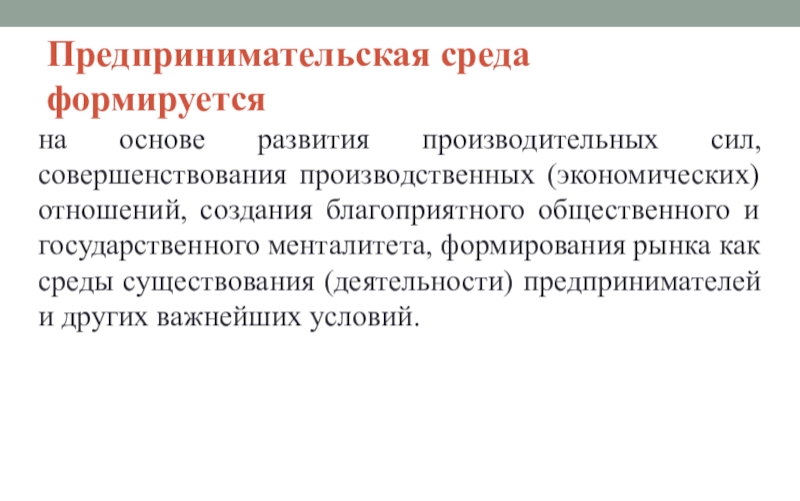 Предпринимательская среда формируется

на основе развития производительных сил, совершенствования производственных (экономических) отношений, создания благоприятного общественного и государственного менталитета, формирования рынка как среды существования (деятельности) предпринимателей и других важнейших условий.